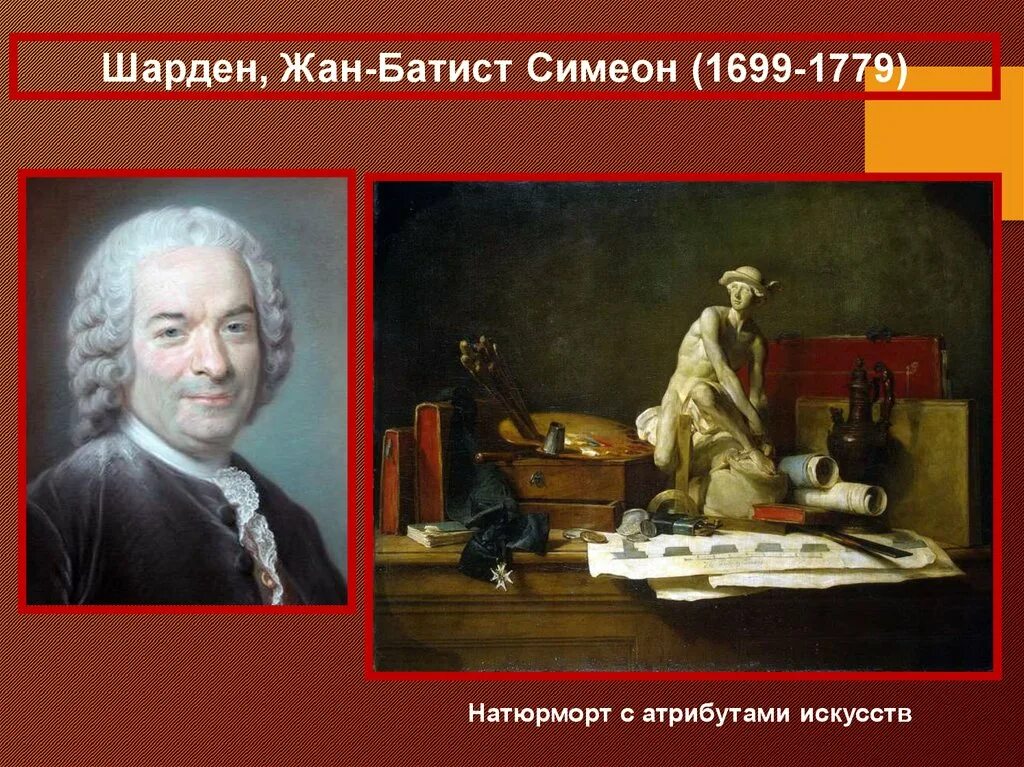 Шарден, Жан-Батист Симеон (1699-1779)

Натюрморт с атрибутами искусств